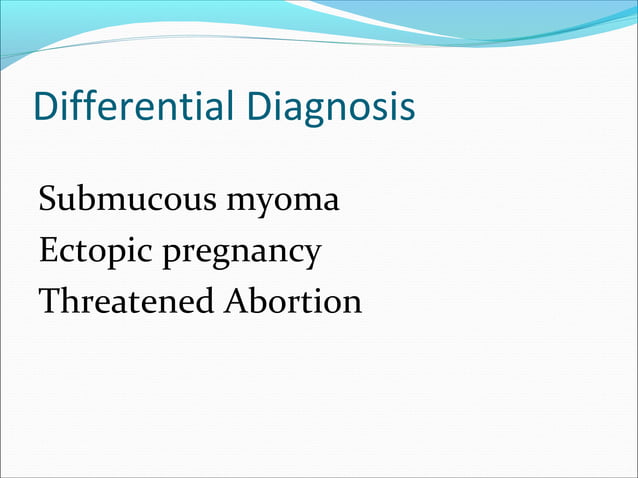 Differential Diagnosis

Submucous myoma
Ectopic pregnancy
Threatened Abortion